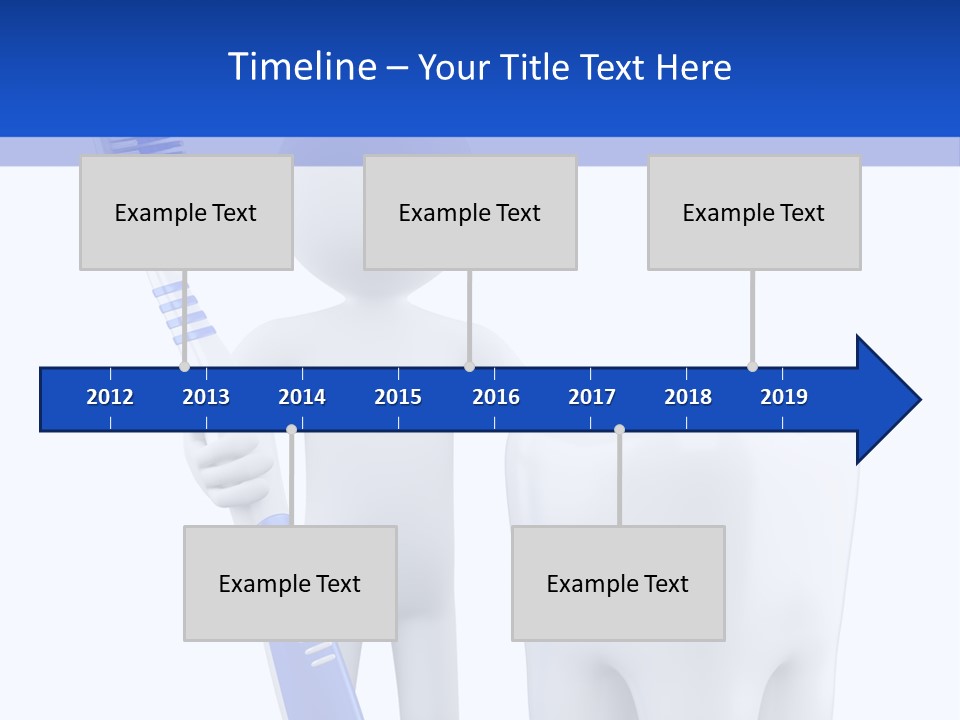 Timeline – Your Title Text Here

Example Text

Example Text

Example Text

2012 2013 2014 2015 2016 2017 2018 2019

Example Text

Example Text